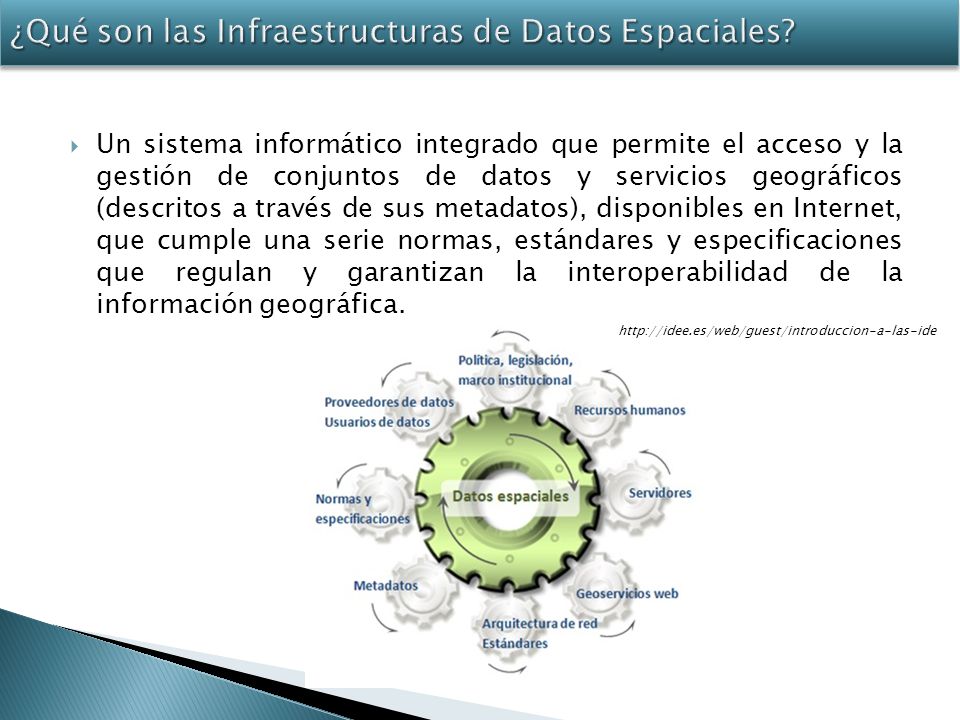 ¿Qué son las Infraestructuras de Datos Espaciales?

Un sistema informático integrado que permite el acceso y la gestión de conjuntos de datos y servicios geográficos (descritos a través de sus metadatos), disponibles en Internet, que cumple una serie normas, estándares y especificaciones que regulan y garantizan la interoperabilidad de la información geográfica.

http://idee.es/web/guest/introduccion-a-las-ide

Política, legislación, marco institucional
Recursos humanos
Servidores
Geoservicios web
Arquitectura de red
Estándares
Metadatos
Normas y especificaciones
Proveedores de datos
Usuarios de datos
Datos espaciales